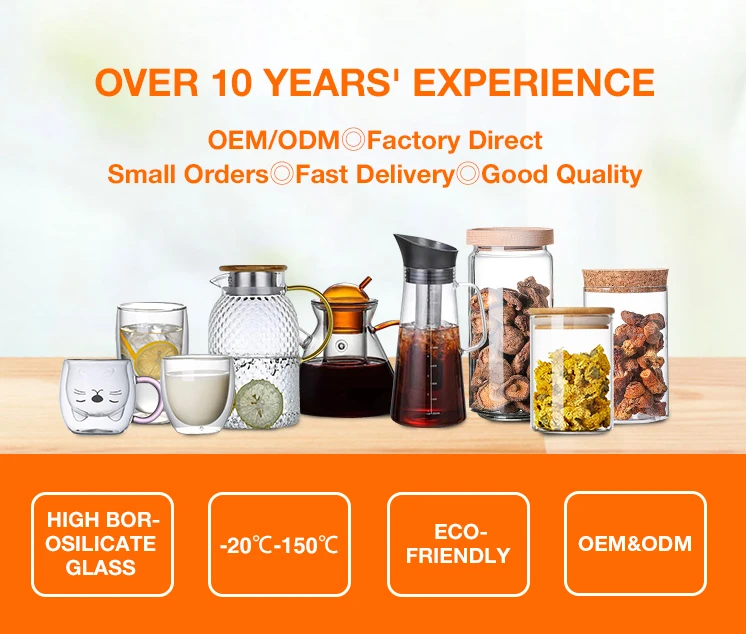 OVER 10 YEARS' EXPERIENCE

OEM/ODM◎Factory Direct
Small Orders◎Fast Delivery◎Good Quality

HIGH BOROSILICATE GLASS

-20℃-150℃

ECO-FRIENDLY

OEM&ODM